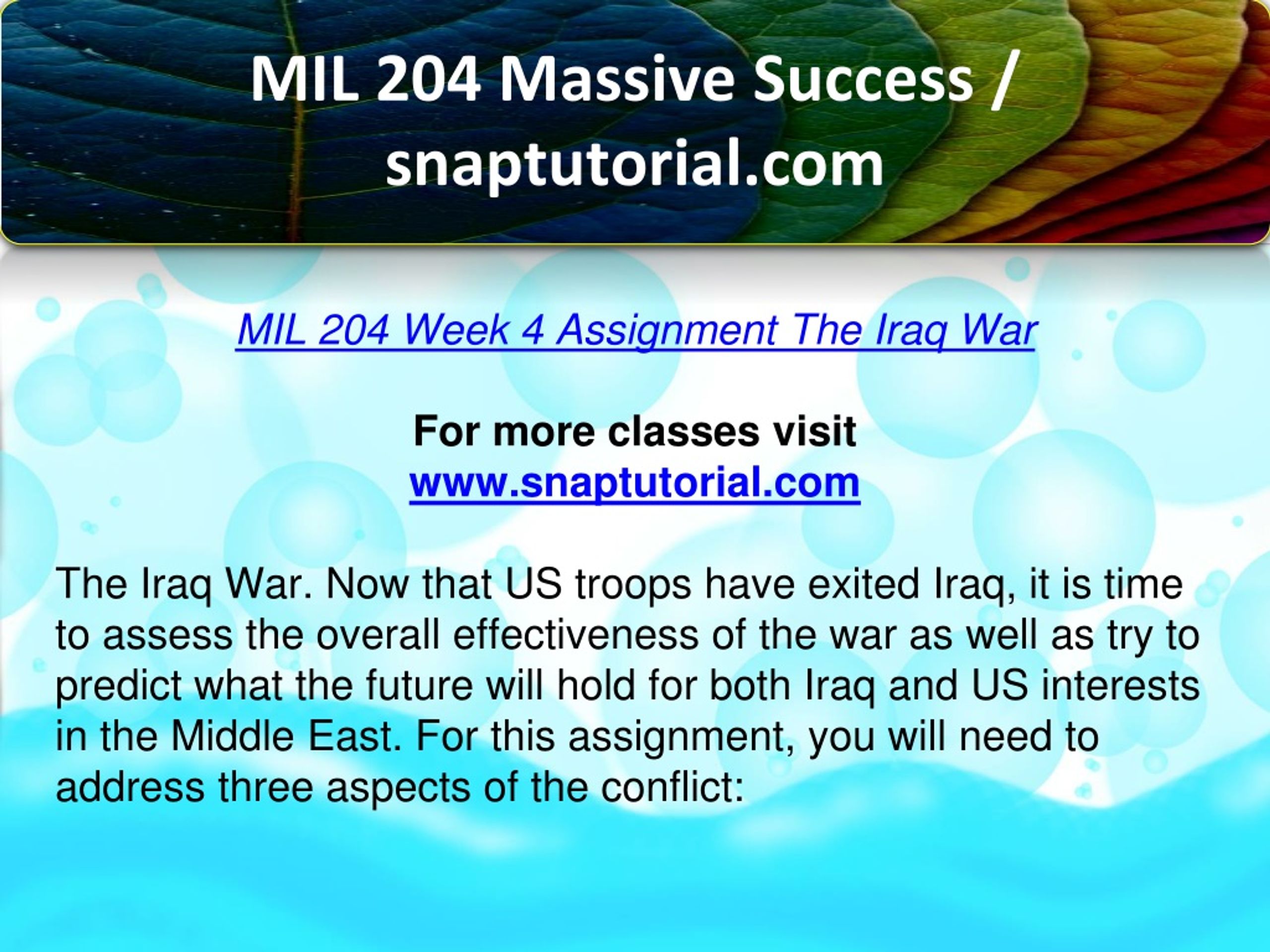 MIL 204 Massive Success / snaptutorial.com

MIL 204 Week 4 Assignment The Iraq War

For more classes visit
www.snaptutorial.com

The Iraq War. Now that US troops have exited Iraq, it is time to assess the overall effectiveness of the war as well as try to predict what the future will hold for both Iraq and US interests in the Middle East. For this assignment, you will need to address three aspects of the conflict: